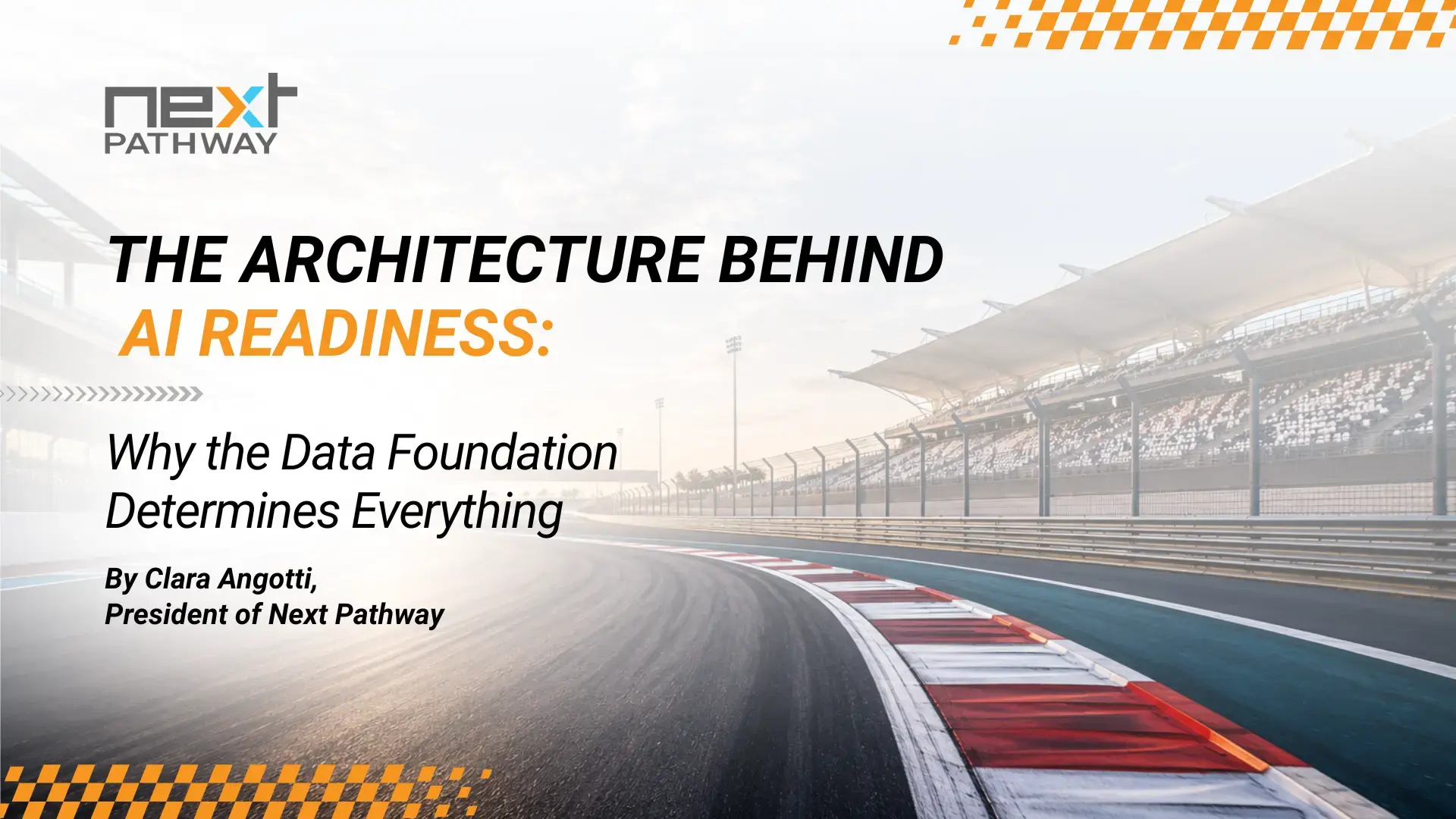 next
PATHWAY

THE ARCHITECTURE BEHIND AI READINESS:

Why the Data Foundation Determines Everything

By Clara Angotti,
President of Next Pathway